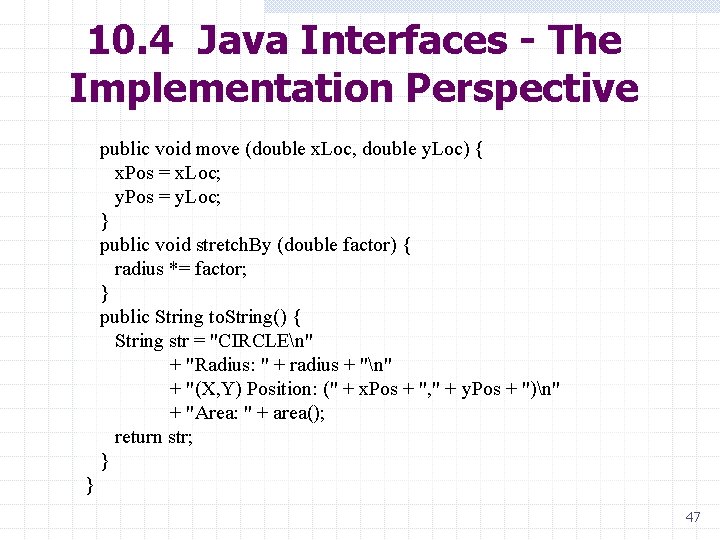 10.4 Java Interfaces - The Implementation Perspective

public void move (double xLoc, double yLoc) {
  xPos = xLoc;
  yPos = yLoc;
}
public void stretchBy (double factor) {
  radius *= factor;
}
public String toString() {
  String str = "CIRCLE\n"
        + "Radius: " + radius + "\n"
        + "(X,Y) Position: (" + xPos + "," + yPos + ")\n"
        + "Area: " + area();
  return str;
}
}

47